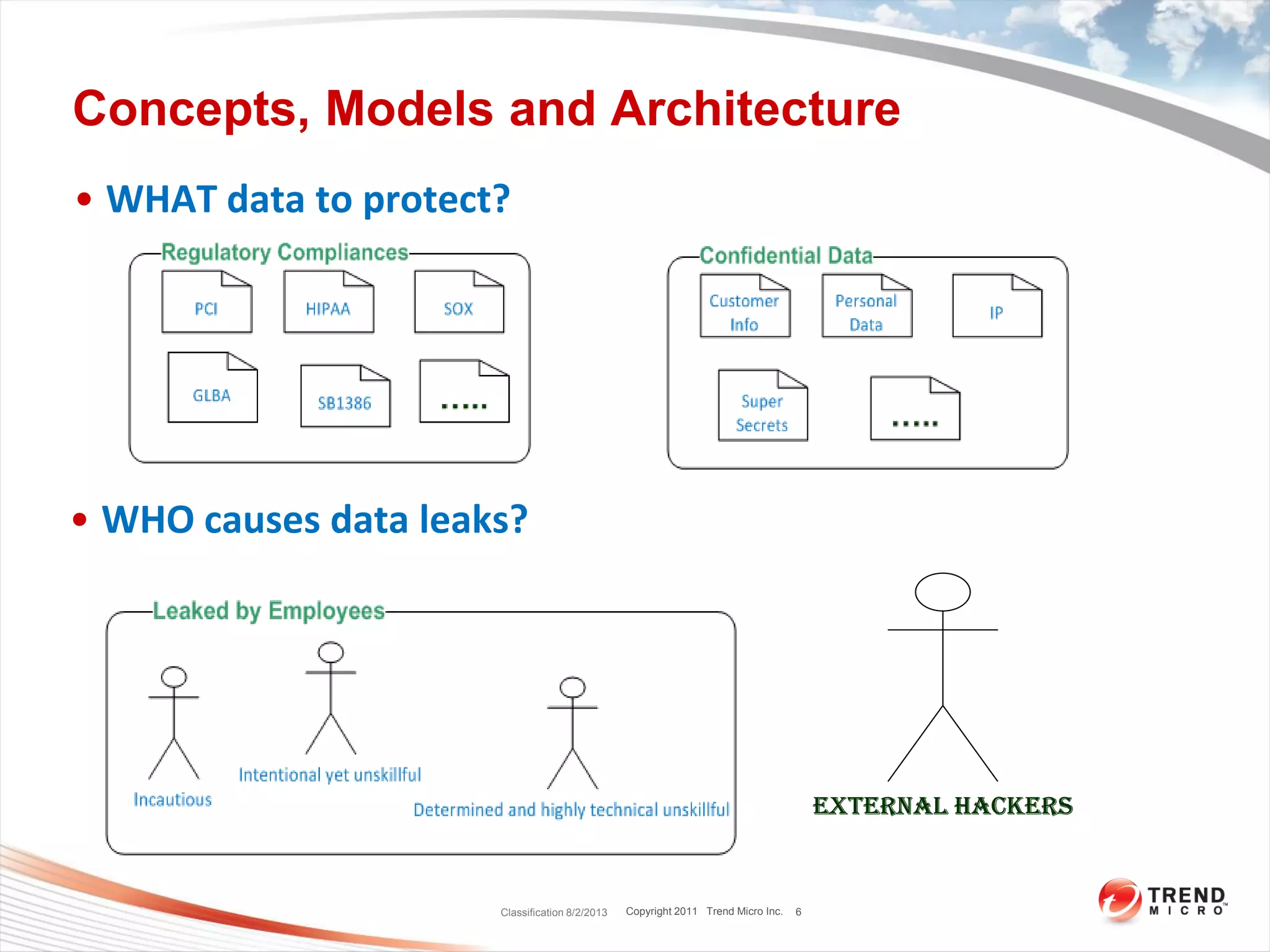 Concepts, Models and Architecture

• WHAT data to protect?

Regulatory Compliances

PCI

HIPAA

SOX

GLBA

SB1386

.....

Confidential Data

Customer Info

Personal Data

IP

Super Secrets

.....

• WHO causes data leaks?

Leaked by Employees

Incautious

Intentional yet unskillful

Determined and highly technical unskillful

EXTERNAL HACKERS

Classification 8/2/2013 Copyright 2011 Trend Micro Inc. 6

TREND MICRO™